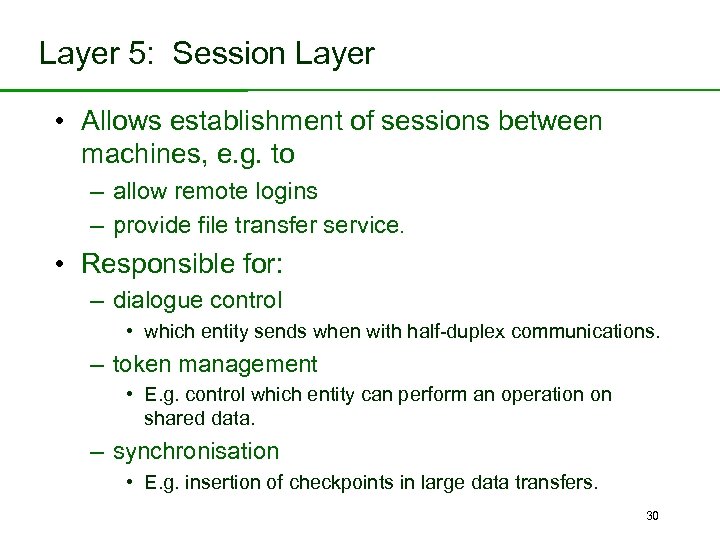 Layer 5: Session Layer

• Allows establishment of sessions between machines, e.g. to
– allow remote logins
– provide file transfer service.

• Responsible for:
– dialogue control
• which entity sends when with half-duplex communications.
– token management
• E.g. control which entity can perform an operation on shared data.
– synchronisation
• E.g. insertion of checkpoints in large data transfers.

30